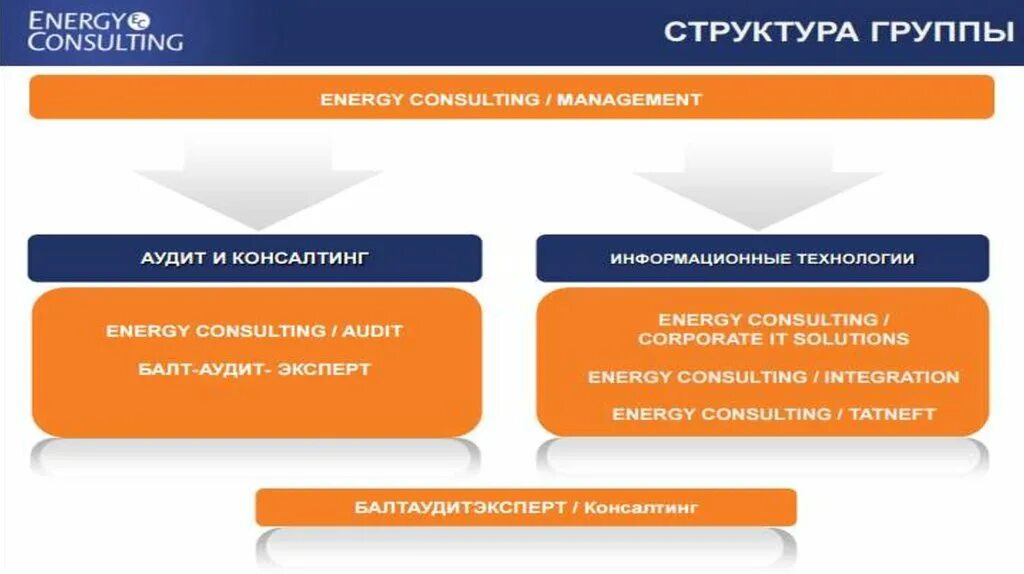 ENERGY CONSULTING

СТРУКТУРА ГРУППЫ

ENERGY CONSULTING / MANAGEMENT

АУДИТ И КОНСАЛТИНГ

ENERGY CONSULTING / AUDIT

БАЛТ-АУДИТ- ЭКСПЕРТ

ИНФОРМАЦИОННЫЕ ТЕХНОЛОГИИ

ENERGY CONSULTING / CORPORATE IT SOLUTIONS

ENERGY CONSULTING / INTEGRATION

ENERGY CONSULTING / TATNEFT

БАЛТАУДИТЭКСПЕРТ / Консалтинг